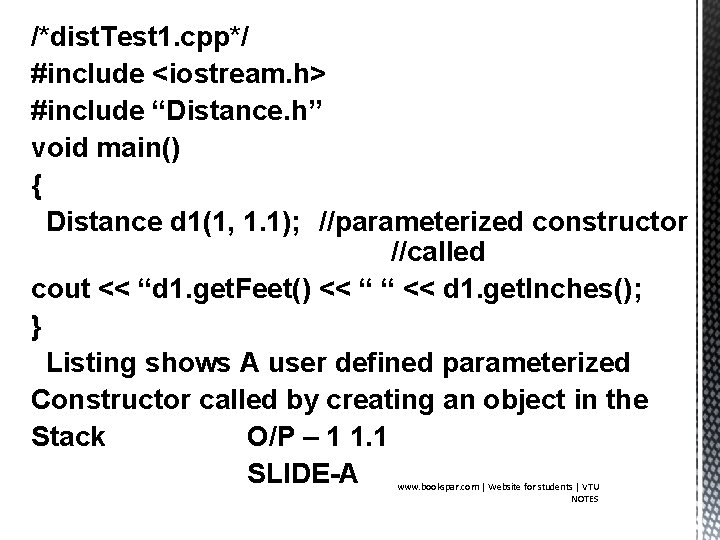 /*distTest1.cpp*/
#include <iostream.h>
#include “Distance.h”
void main()
{
Distance d1(1, 1.1); //parameterized constructor //called
cout << “d1.getFeet() << “ “ << d1.getInches();
}
Listing shows A user defined parameterized Constructor called by creating an object in the Stack O/P – 1 1.1
SLIDE-A

www.bookspar.com | Website for students | VTU NOTES